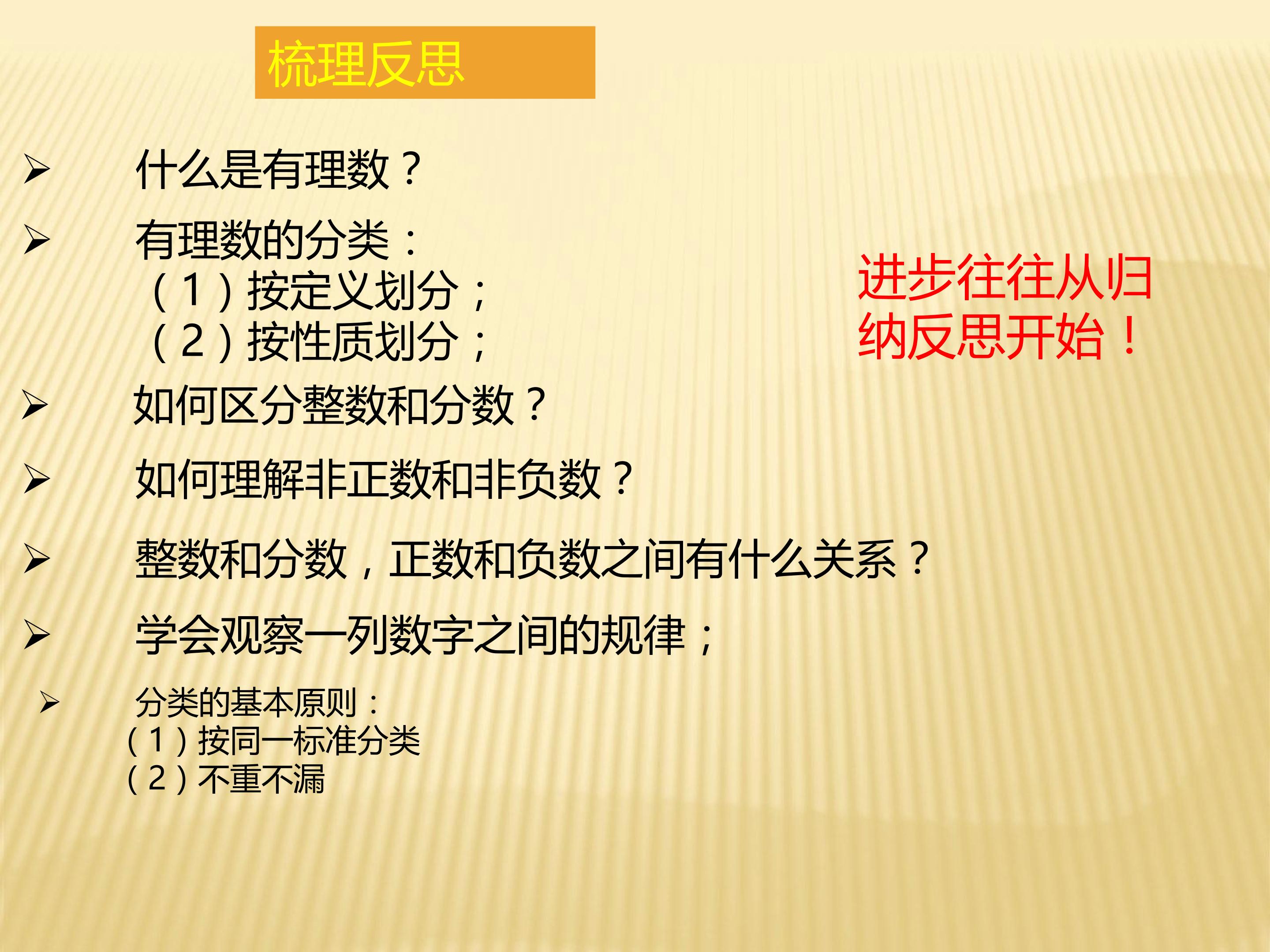 梳理反思

➢ 什么是有理数？

➢ 有理数的分类：
（1）按定义划分；
（2）按性质划分；

➢ 如何区分整数和分数？

➢ 如何理解非正数和非负数？

➢ 整数和分数，正数和负数之间有什么关系？

➢ 学会观察一列数字之间的规律；

➢ 分类的基本原则：
（1）按同一标准分类
（2）不重不漏

进步往往从归纳反思开始！